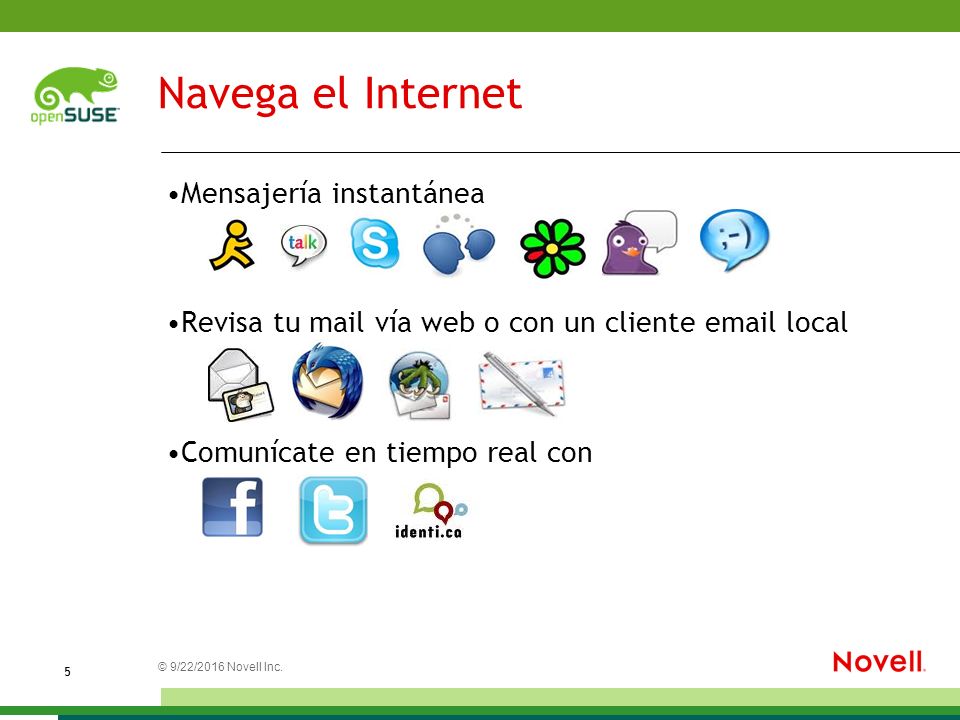 openSUSE

Navega el Internet

•Mensajería instantánea

talk

;-)

•Revisa tu mail vía web o con un cliente email local

•Comunícate en tiempo real con

f

t

identi.ca

5

© 9/22/2016 Novell Inc.

Novell.